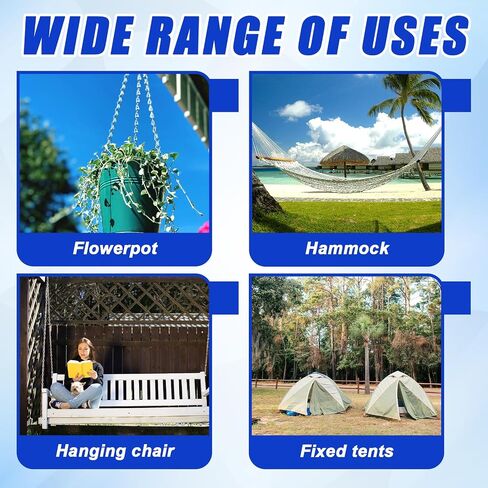 WIDE RANGE OF USES

Flowerpot

Hammock

Hanging chair

Fixed tents